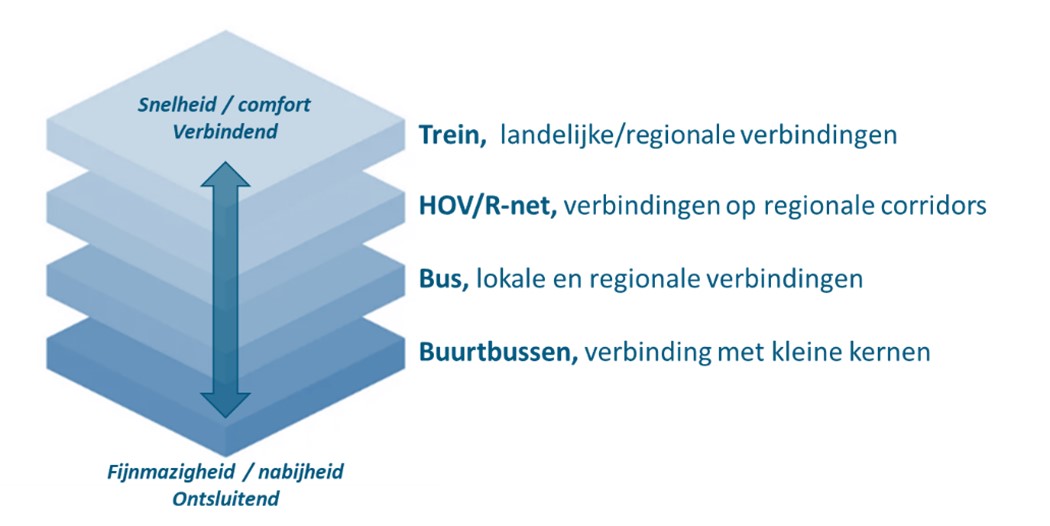 Snelheid / comfort
Verbindend

Trein, landelijke/regionale verbindingen

HOV/R-net, verbindingen op regionale corridors

Bus, lokale en regionale verbindingen

Buurtbussen, verbinding met kleine kernen

Fijnmazigheid / nabijheid
Ontsluitend